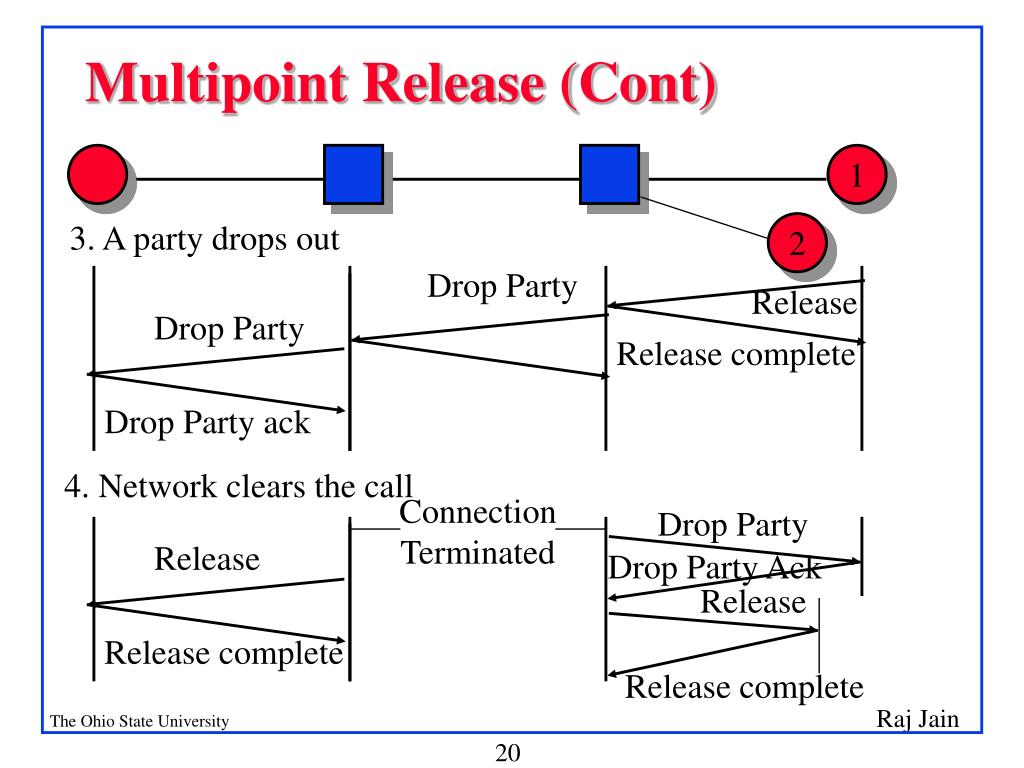 Multipoint Release (Cont)

1

2

3. A party drops out

Drop Party

Release

Drop Party

Release complete

Drop Party ack

4. Network clears the call

Connection Terminated

Drop Party

Release

Drop Party Ack

Release

Release complete

Release complete

The Ohio State University

Raj Jain

20